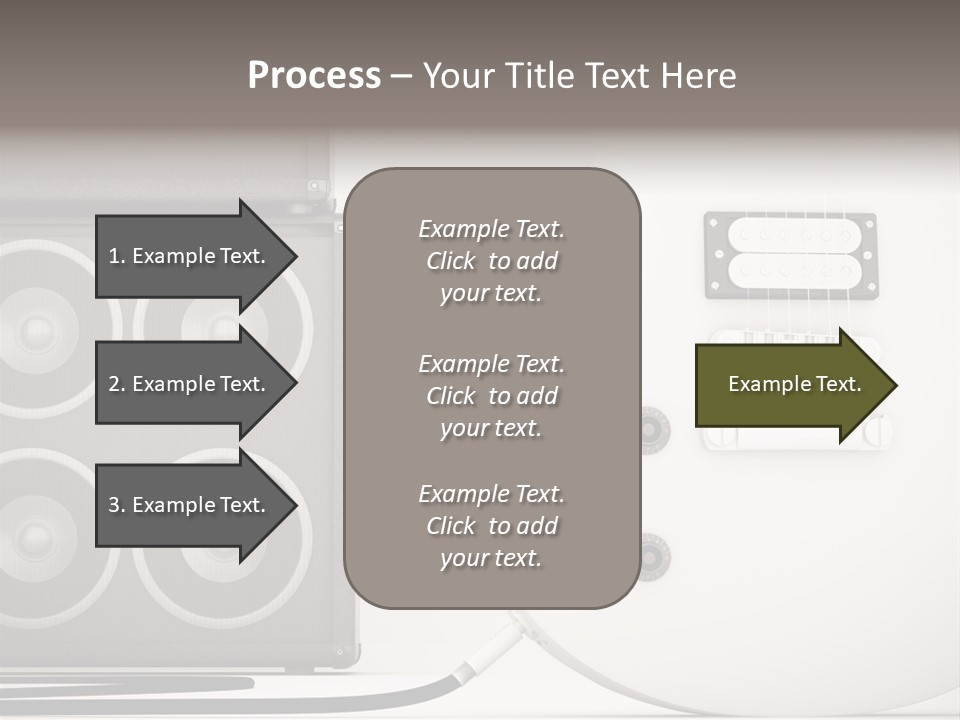 Process – Your Title Text Here

1. Example Text.

2. Example Text.

3. Example Text.

Example Text. Click to add your text.

Example Text. Click to add your text.

Example Text. Click to add your text.

Example Text.